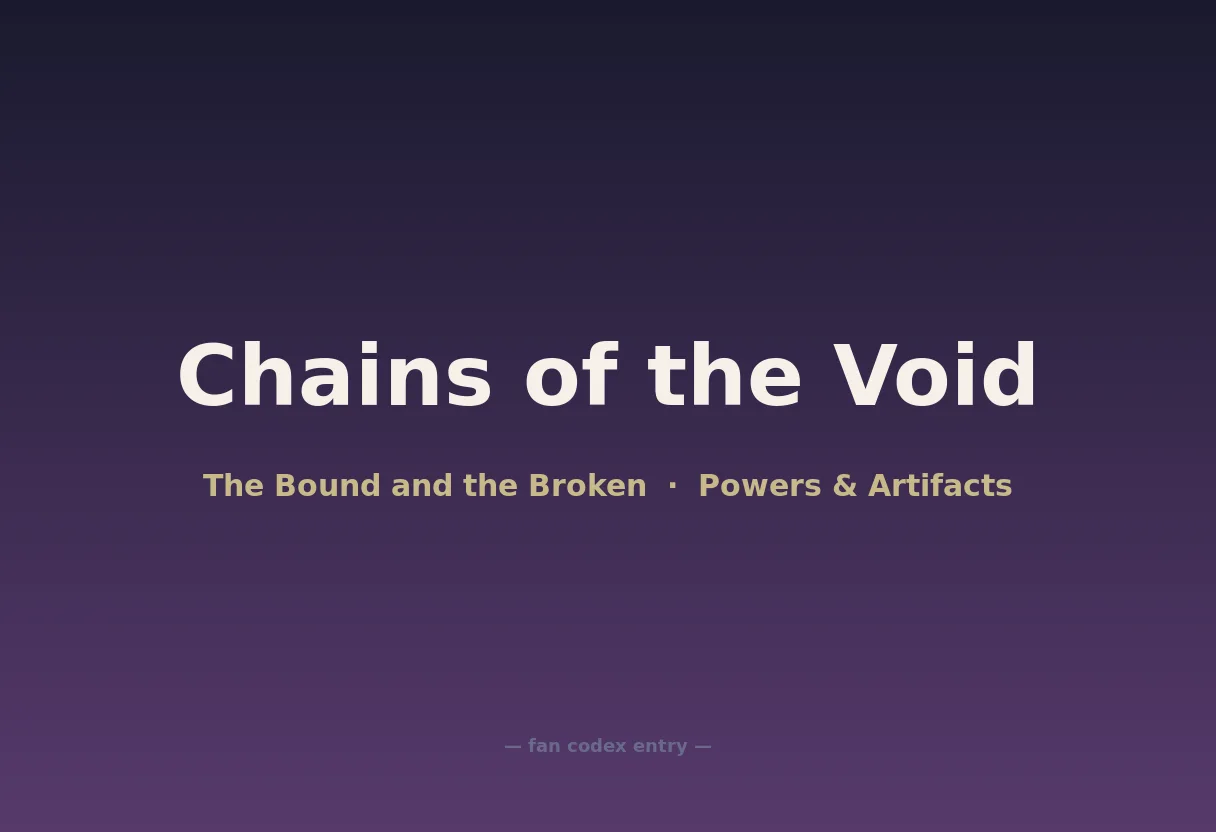 Chains of the Void

The Bound and the Broken · Powers & Artifacts

— fan codex entry —